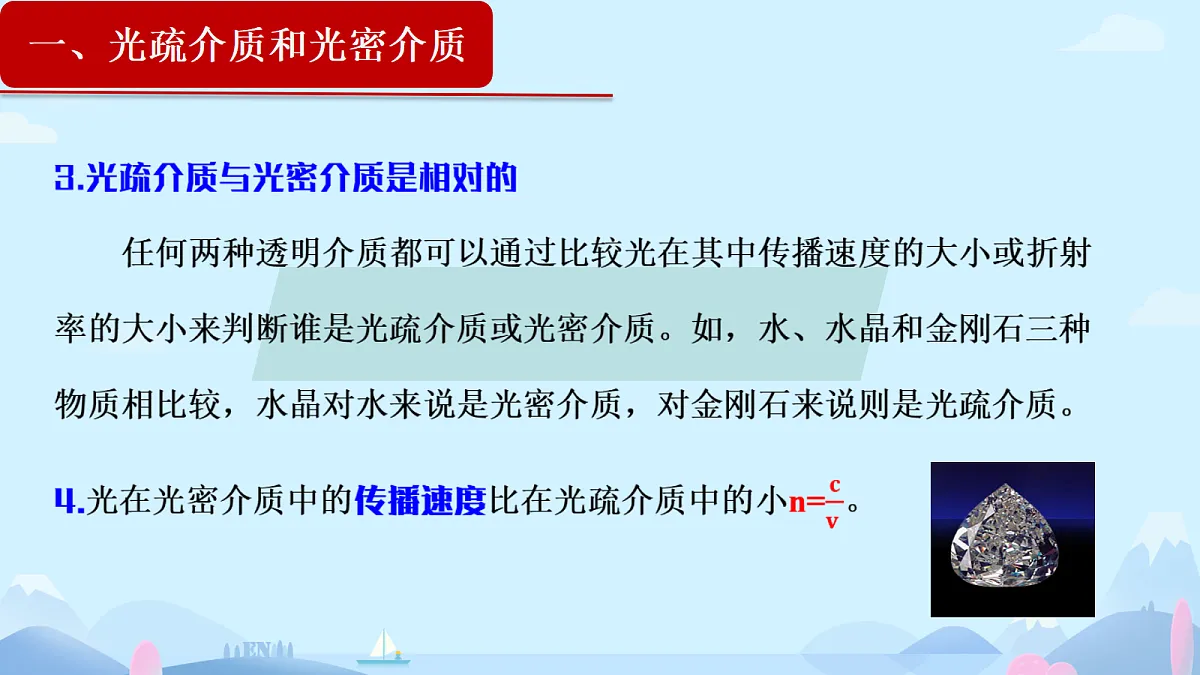 一、光疏介质和光密介质

3.光疏介质与光密介质是相对的

任何两种透明介质都可以通过比较光在其中传播速度的大小或折射率的大小来判断谁是光疏介质或光密介质。如，水、水晶和金刚石三种物质相比较，水晶对水来说是光密介质，对金刚石来说则是光疏介质。

4.光在光密介质中的传播速度比在光疏介质中的小$n=\frac{c}{v}$。